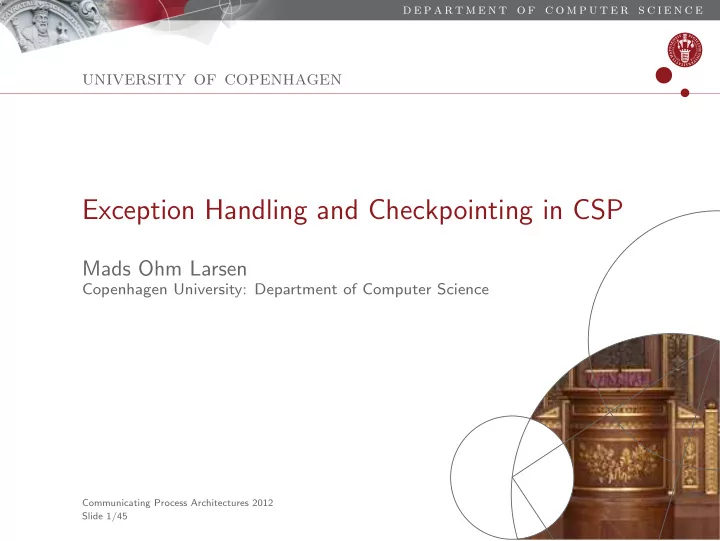 DEPARTMENT OF COMPUTER SCIENCE

UNIVERSITY OF COPENHAGEN

Exception Handling and Checkpointing in CSP

Mads Ohm Larsen
Copenhagen University: Department of Computer Science

Communicating Process Architectures 2012
Slide 1/45